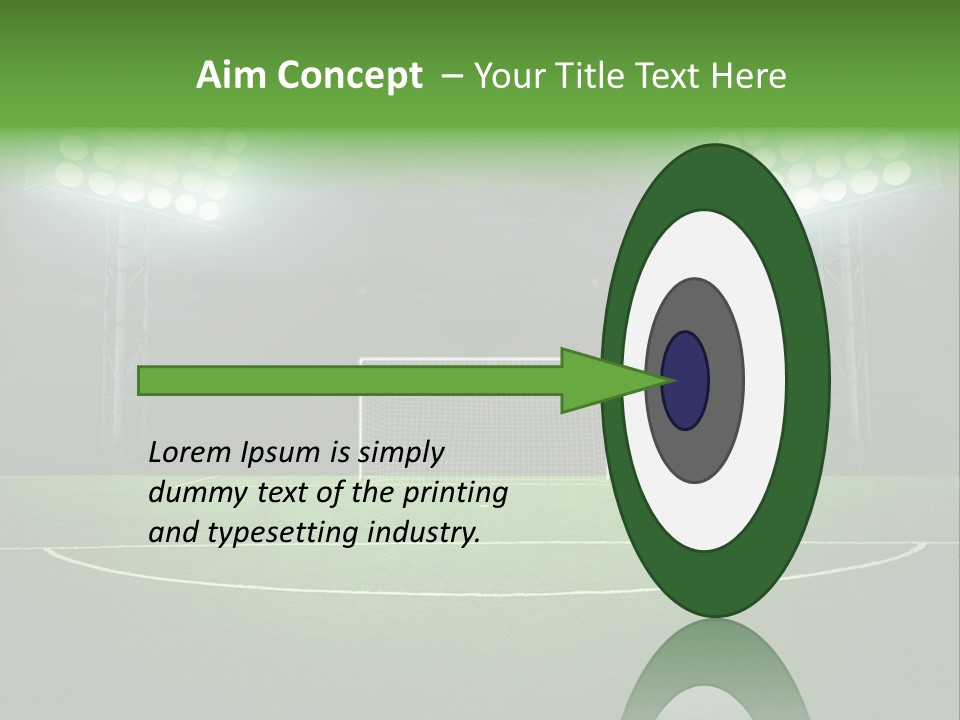 Aim Concept – Your Title Text Here

Lorem Ipsum is simply dummy text of the printing and typesetting industry.